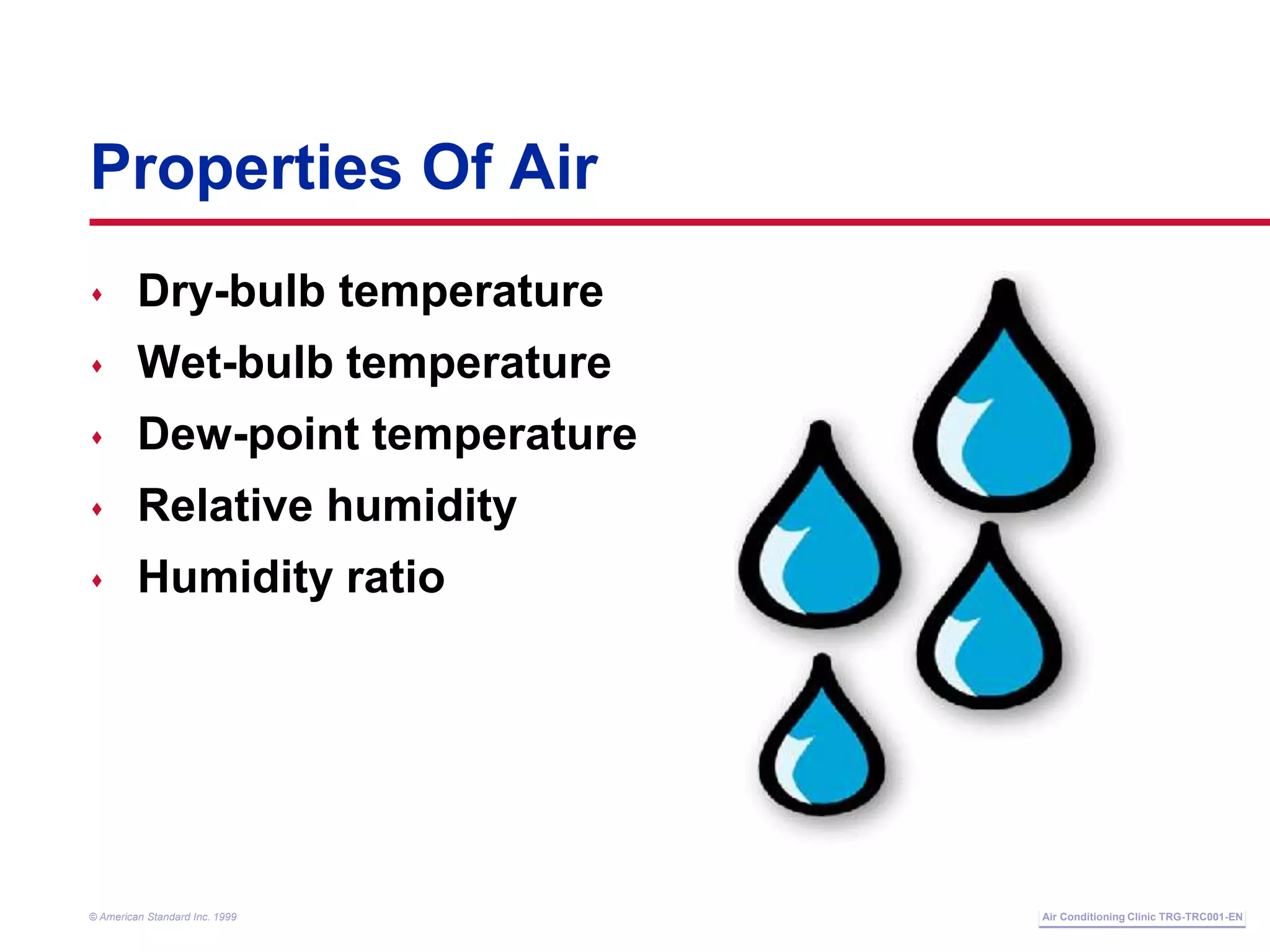 Properties Of Air

♦ Dry-bulb temperature
♦ Wet-bulb temperature
♦ Dew-point temperature
♦ Relative humidity
♦ Humidity ratio

© American Standard Inc. 1999

Air Conditioning Clinic TRG-TRC001-EN